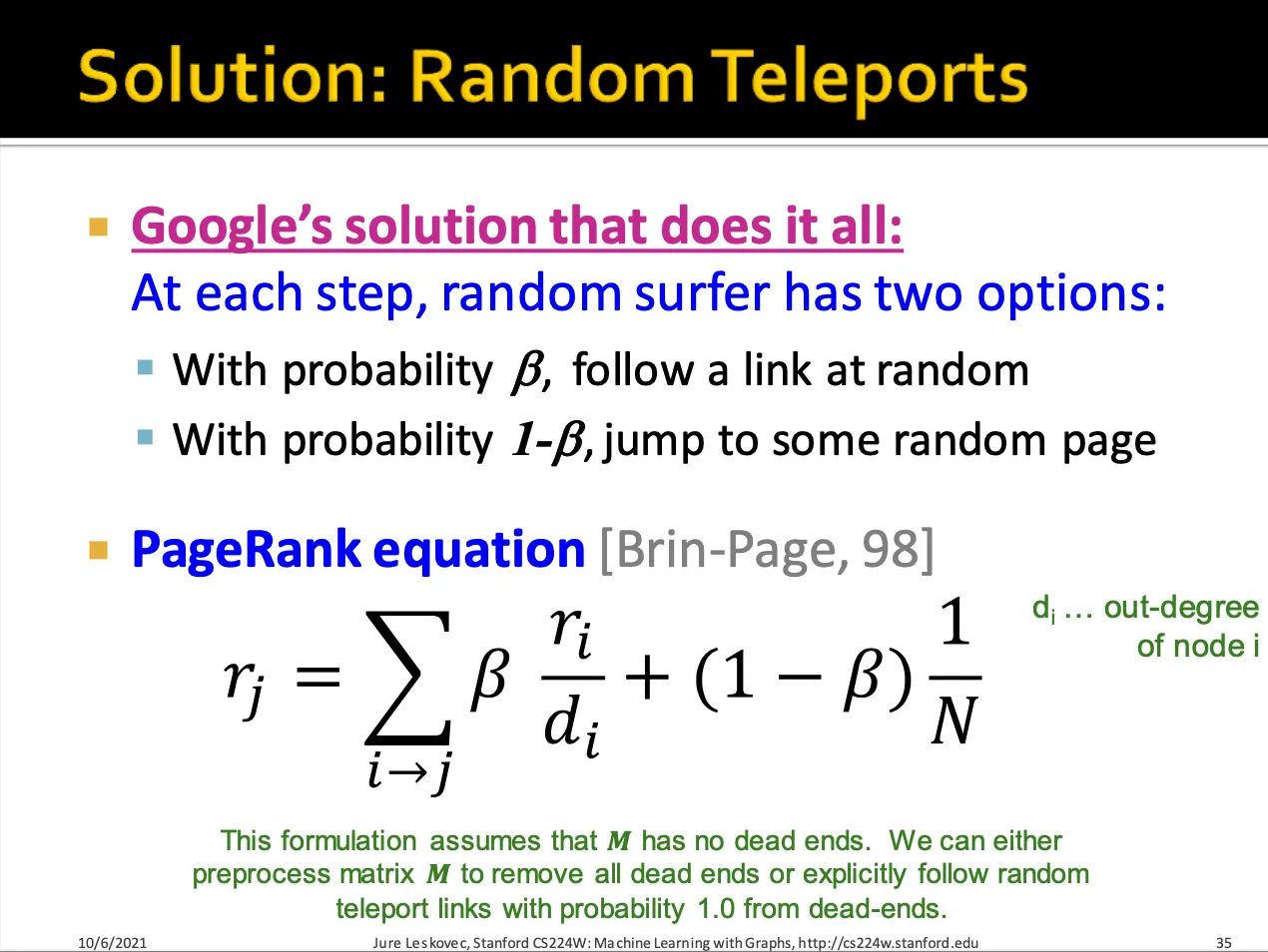 Solution: Random Teleports

Google's solution that does it all:
At each step, random surfer has two options:

With probability $\beta$, follow a link at random

With probability $1-\beta$, jump to some random page

PageRank equation [Brin-Page, 98]

$r_j = \sum_{i \to j} \beta \frac{r_i}{d_i} + (1-\beta)\frac{1}{N}$

$d_i$ … out-degree of node i

This formulation assumes that $M$ has no dead ends. We can either preprocess matrix $M$ to remove all dead ends or explicitly follow random teleport links with probability 1.0 from dead-ends.

10/6/2021 Jure Leskovec, Stanford CS224W: Machine Learning with Graphs, http://cs224w.stanford.edu 35